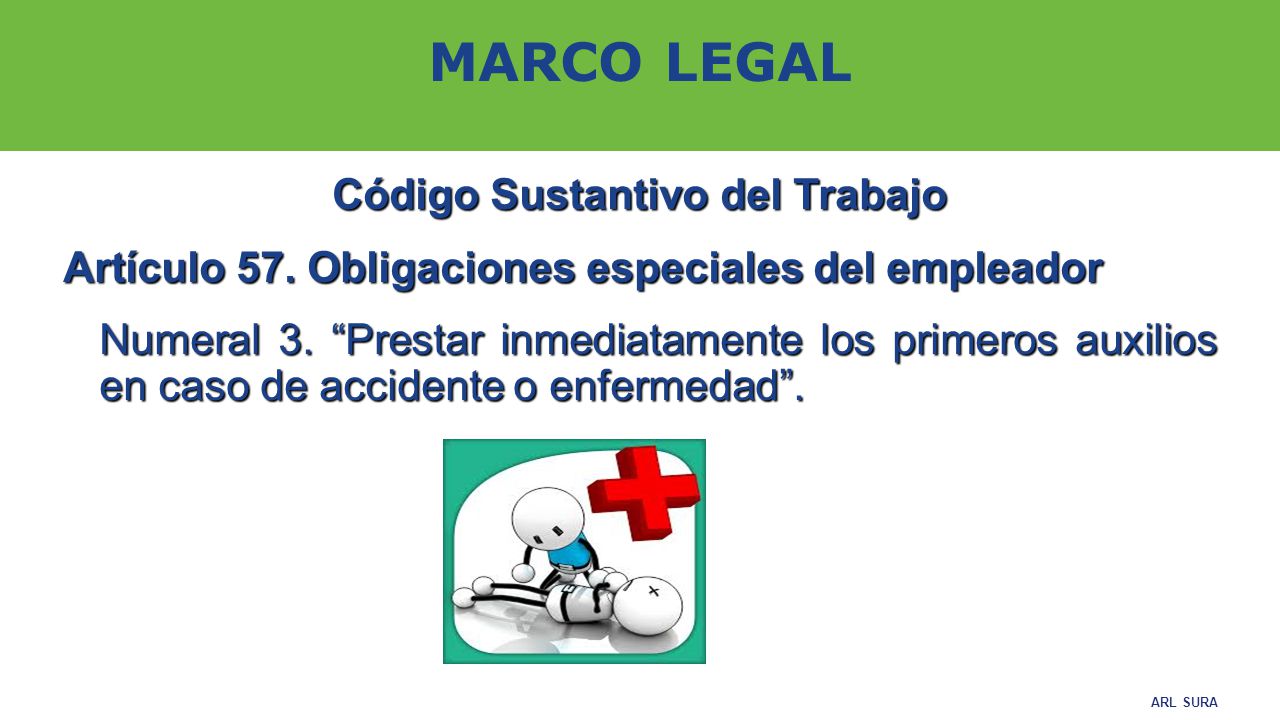 MARCO LEGAL

Código Sustantivo del Trabajo

Artículo 57. Obligaciones especiales del empleador

Numeral 3. “Prestar inmediatamente los primeros auxilios en caso de accidente o enfermedad”.

ARL SURA